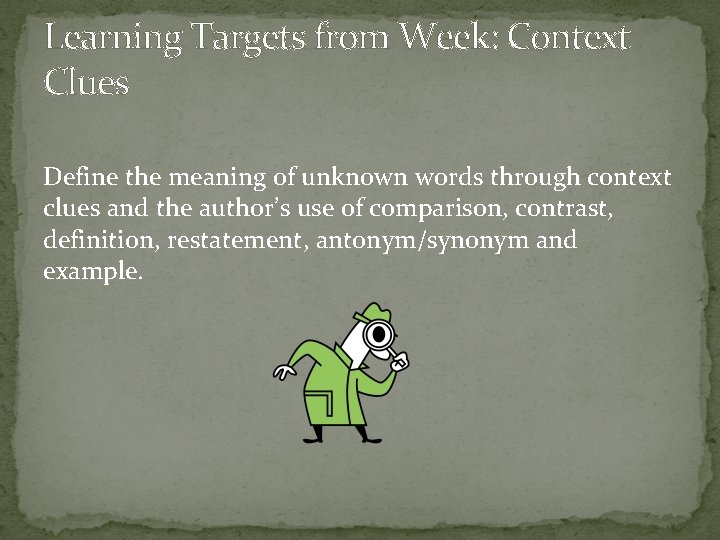 Learning Targets from Week: Context Clues

Define the meaning of unknown words through context clues and the author's use of comparison, contrast, definition, restatement, antonym/synonym and example.